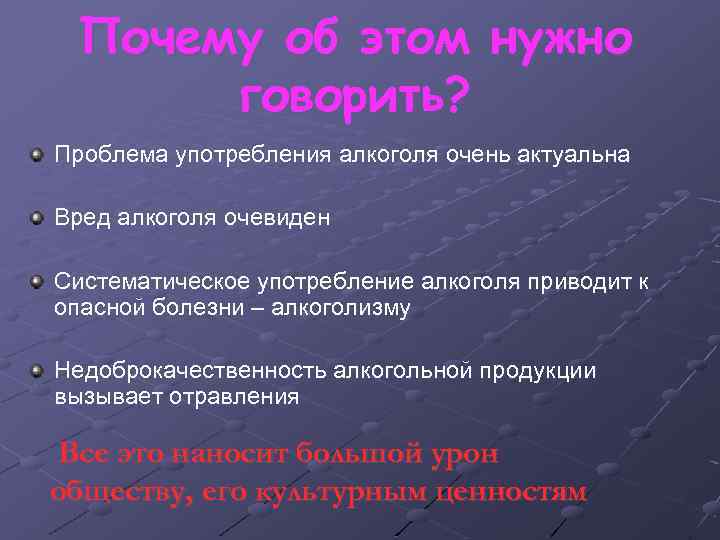 Почему об этом нужно говорить?

Проблема употребления алкоголя очень актуальна

Вред алкоголя очевиден

Систематическое употребление алкоголя приводит к опасной болезни – алкоголизму

Недоброкачественность алкогольной продукции вызывает отравления

Все это наносит большой урон обществу, его культурным ценностям